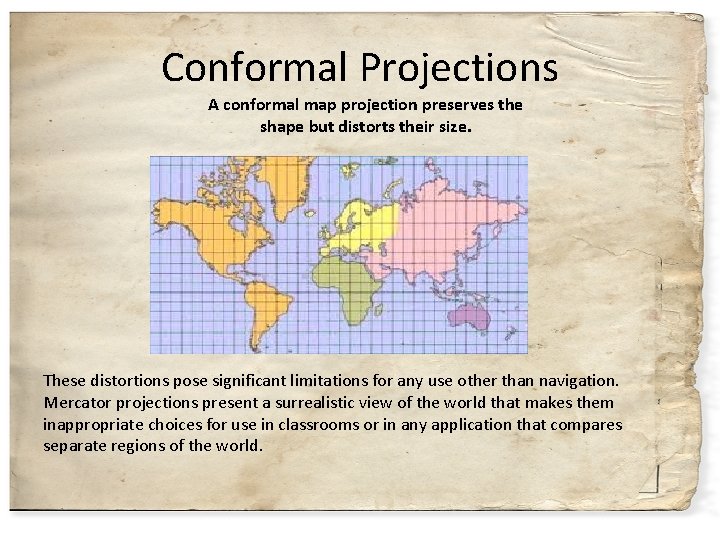 Conformal Projections

A conformal map projection preserves the shape but distorts their size.

These distortions pose significant limitations for any use other than navigation. Mercator projections present a surrealistic view of the world that makes them inappropriate choices for use in classrooms or in any application that compares separate regions of the world.